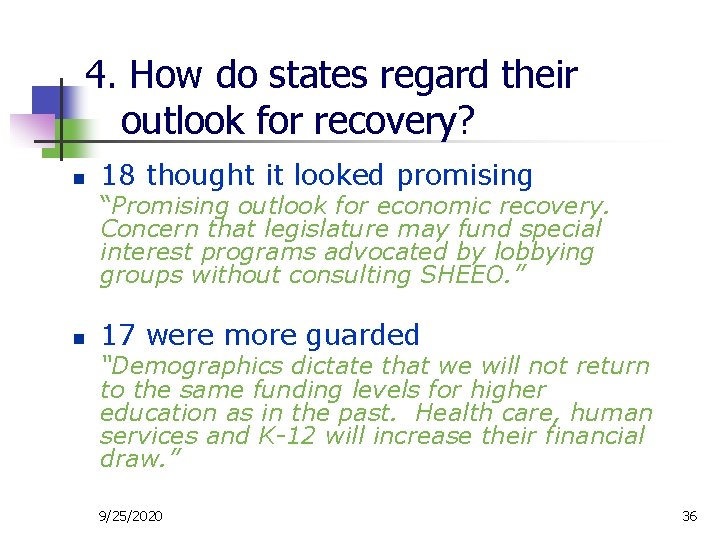 4. How do states regard their outlook for recovery?

18 thought it looked promising

"Promising outlook for economic recovery. Concern that legislature may fund special interest programs advocated by lobbying groups without consulting SHEEO."

17 were more guarded

"Demographics dictate that we will not return to the same funding levels for higher education as in the past. Health care, human services and K-12 will increase their financial draw."

9/25/2020

36